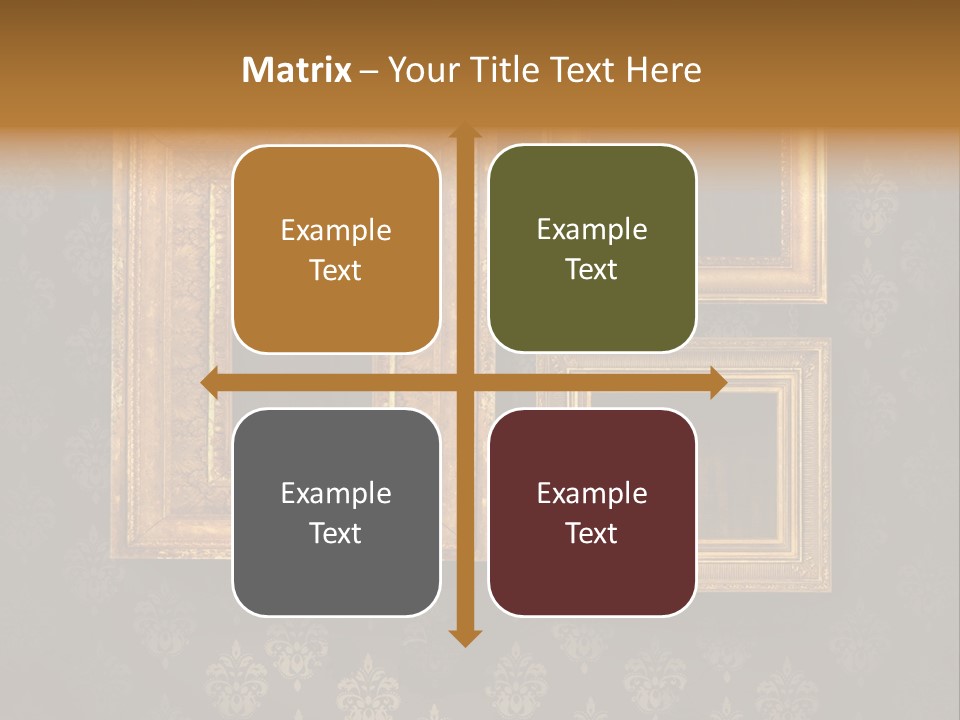 Matrix – Your Title Text Here

Example Text

Example Text

Example Text

Example Text